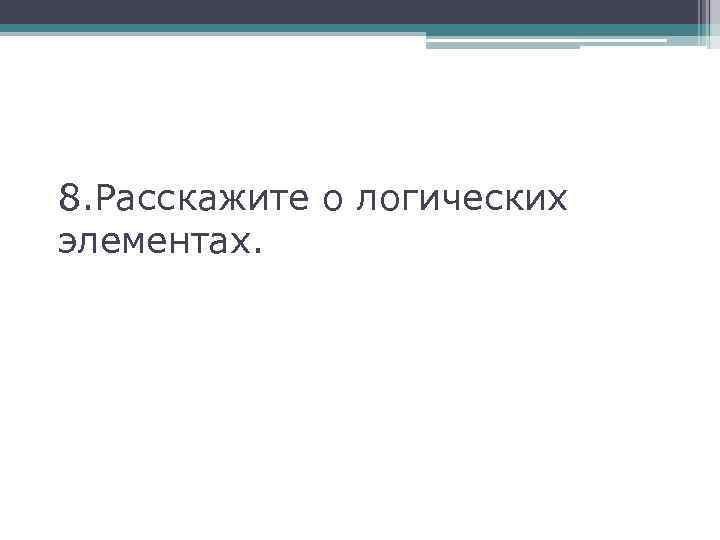 8.Расскажите о логических элементах.